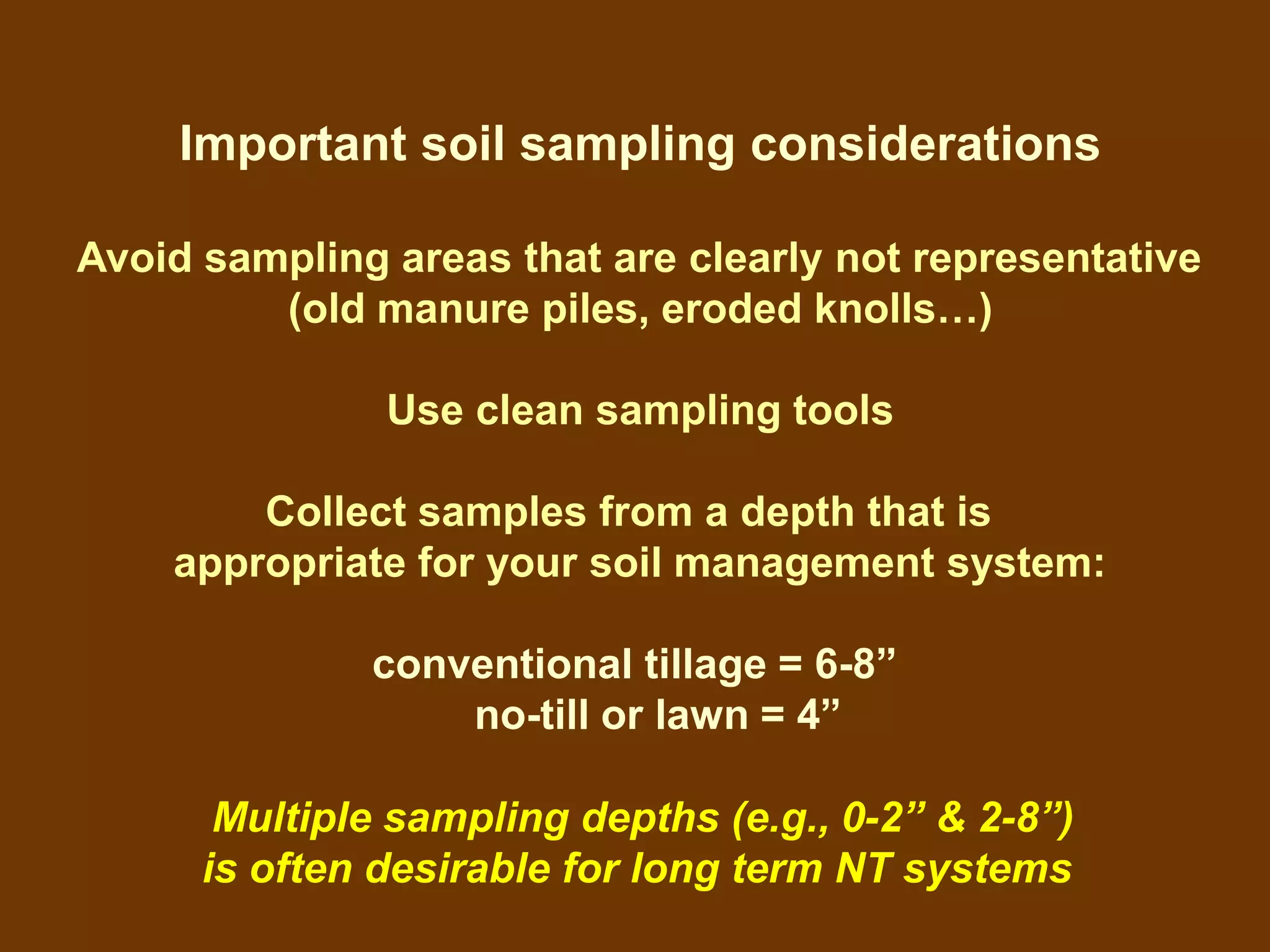 Important soil sampling considerations

Avoid sampling areas that are clearly not representative (old manure piles, eroded knolls…)

Use clean sampling tools

Collect samples from a depth that is appropriate for your soil management system:

conventional tillage = 6-8”
no-till or lawn = 4”

Multiple sampling depths (e.g., 0-2” & 2-8”) is often desirable for long term NT systems